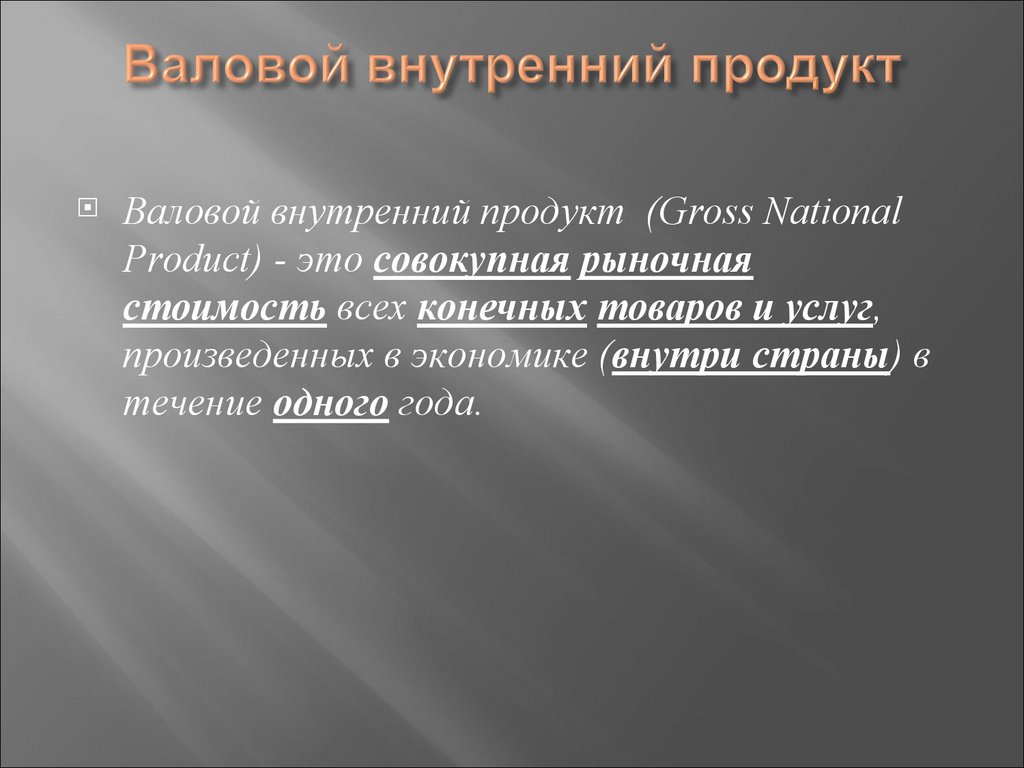 Валовой внутренний продукт

Валовой внутренний продукт (Gross National Product) - это совокупная рыночная стоимость всех конечных товаров и услуг, произведенных в экономике (внутри страны) в течение одного года.